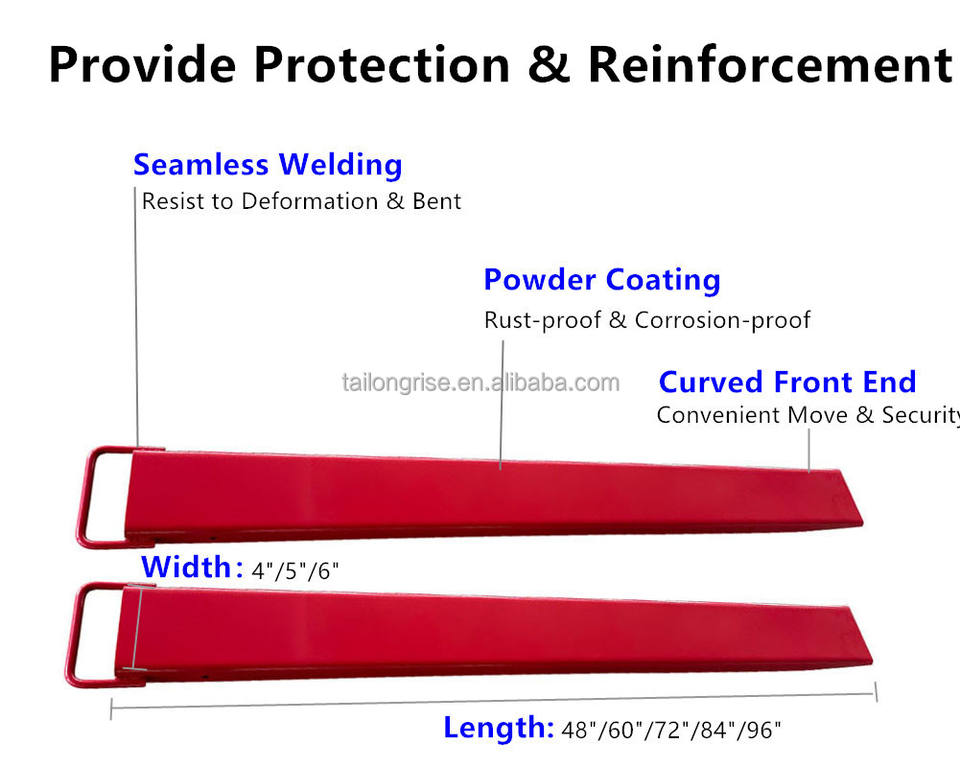 Provide Protection & Reinforcement

Seamless Welding
Resist to Deformation & Bent

Powder Coating
Rust-proof & Corrosion-proof

tailongrise.en.alibaba.com

Curved Front End
Convenient Move & Security

Width: 4"/5"/6"

Length: 48"/60"/72"/84"/96"